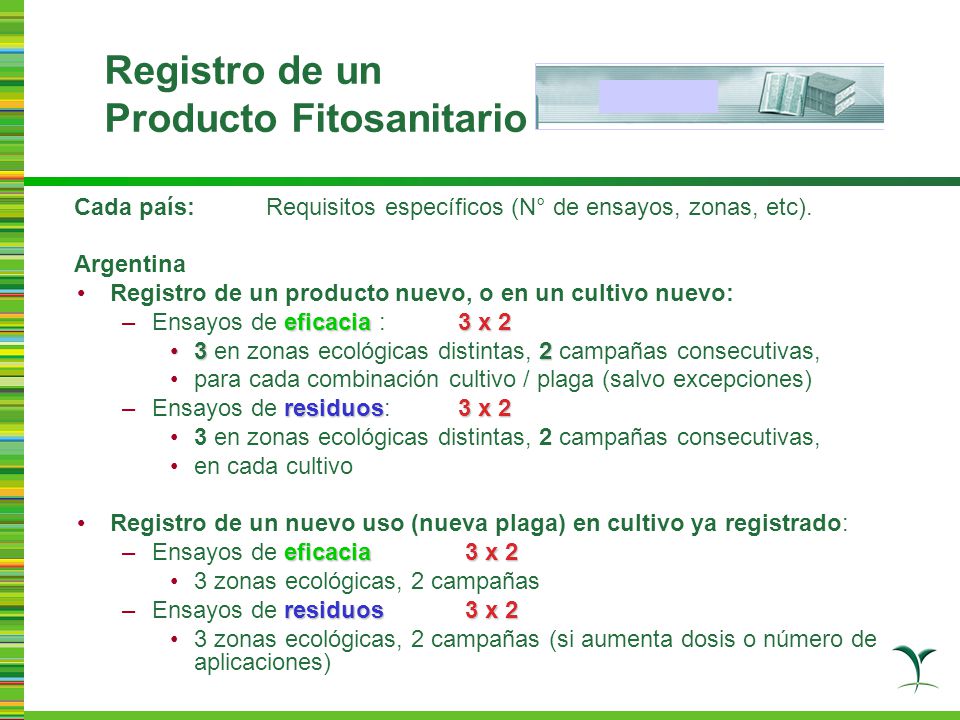 Registro de un Producto Fitosanitario

Cada país: Requisitos específicos (N° de ensayos, zonas, etc).

Argentina

• Registro de un producto nuevo, o en un cultivo nuevo:
– Ensayos de eficacia : 3 x 2
• 3 en zonas ecológicas distintas, 2 campañas consecutivas,
• para cada combinación cultivo / plaga (salvo excepciones)
– Ensayos de residuos: 3 x 2
• 3 en zonas ecológicas distintas, 2 campañas consecutivas,
• en cada cultivo

• Registro de un nuevo uso (nueva plaga) en cultivo ya registrado:
– Ensayos de eficacia 3 x 2
• 3 zonas ecológicas, 2 campañas
– Ensayos de residuos 3 x 2
• 3 zonas ecológicas, 2 campañas (si aumenta dosis o número de aplicaciones)